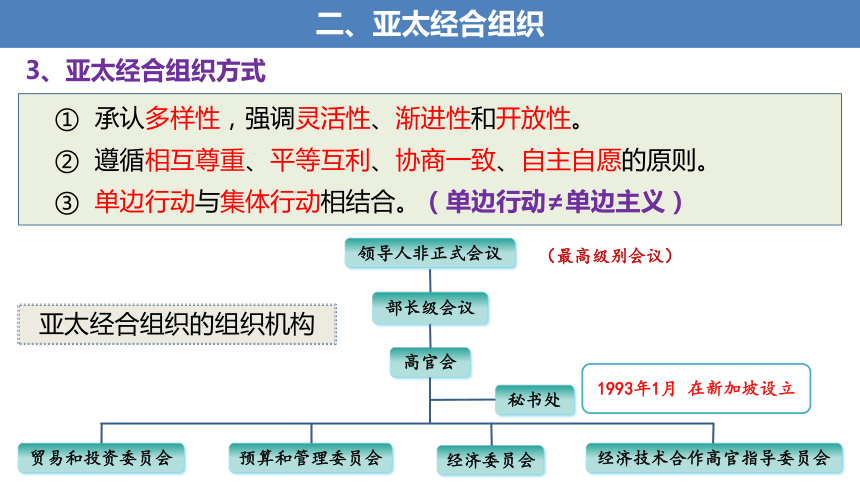 二、亚太经合组织

3、亚太经合组织方式

① 承认多样性，强调灵活性、渐进性和开放性。
② 遵循相互尊重、平等互利、协商一致、自主自愿的原则。
③ 单边行动与集体行动相结合。（单边行动≠单边主义）

亚太经合组织的组织机构

领导人非正式会议
（最高级别会议）
部长级会议
高官会
秘书处
1993年1月 在新加坡设立
贸易和投资委员会
预算和管理委员会
经济委员会
经济技术合作高官指导委员会